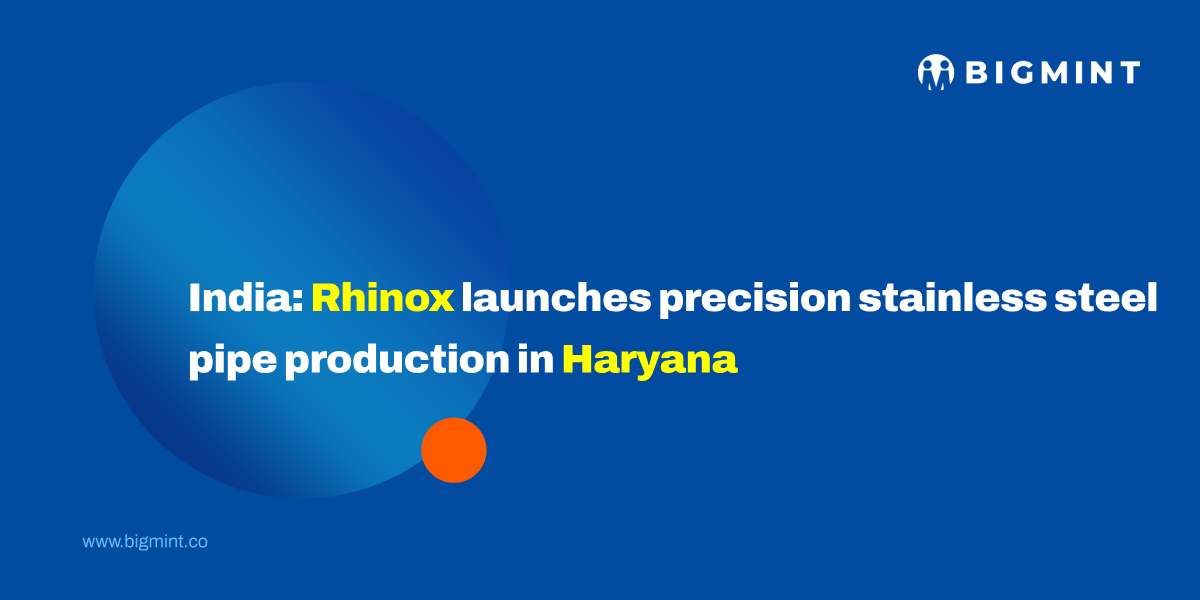 BIGMINT

India: Rhinox launches precision stainless steel pipe production in Haryana

www.bigmint.co